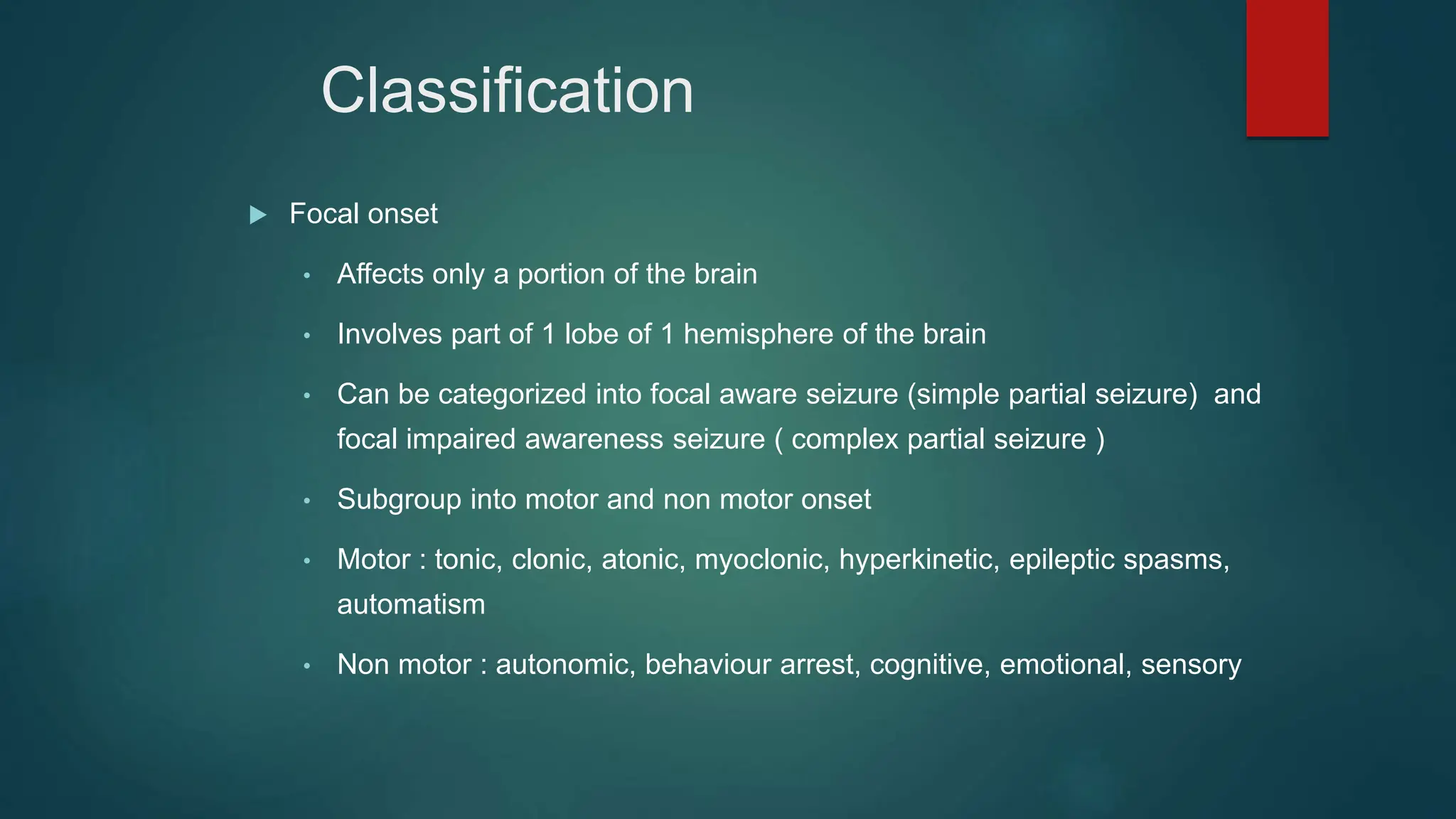 Classification

▶ Focal onset

• Affects only a portion of the brain

• Involves part of 1 lobe of 1 hemisphere of the brain

• Can be categorized into focal aware seizure (simple partial seizure) and focal impaired awareness seizure ( complex partial seizure )

• Subgroup into motor and non motor onset

• Motor : tonic, clonic, atonic, myoclonic, hyperkinetic, epileptic spasms, automatism

• Non motor : autonomic, behaviour arrest, cognitive, emotional, sensory